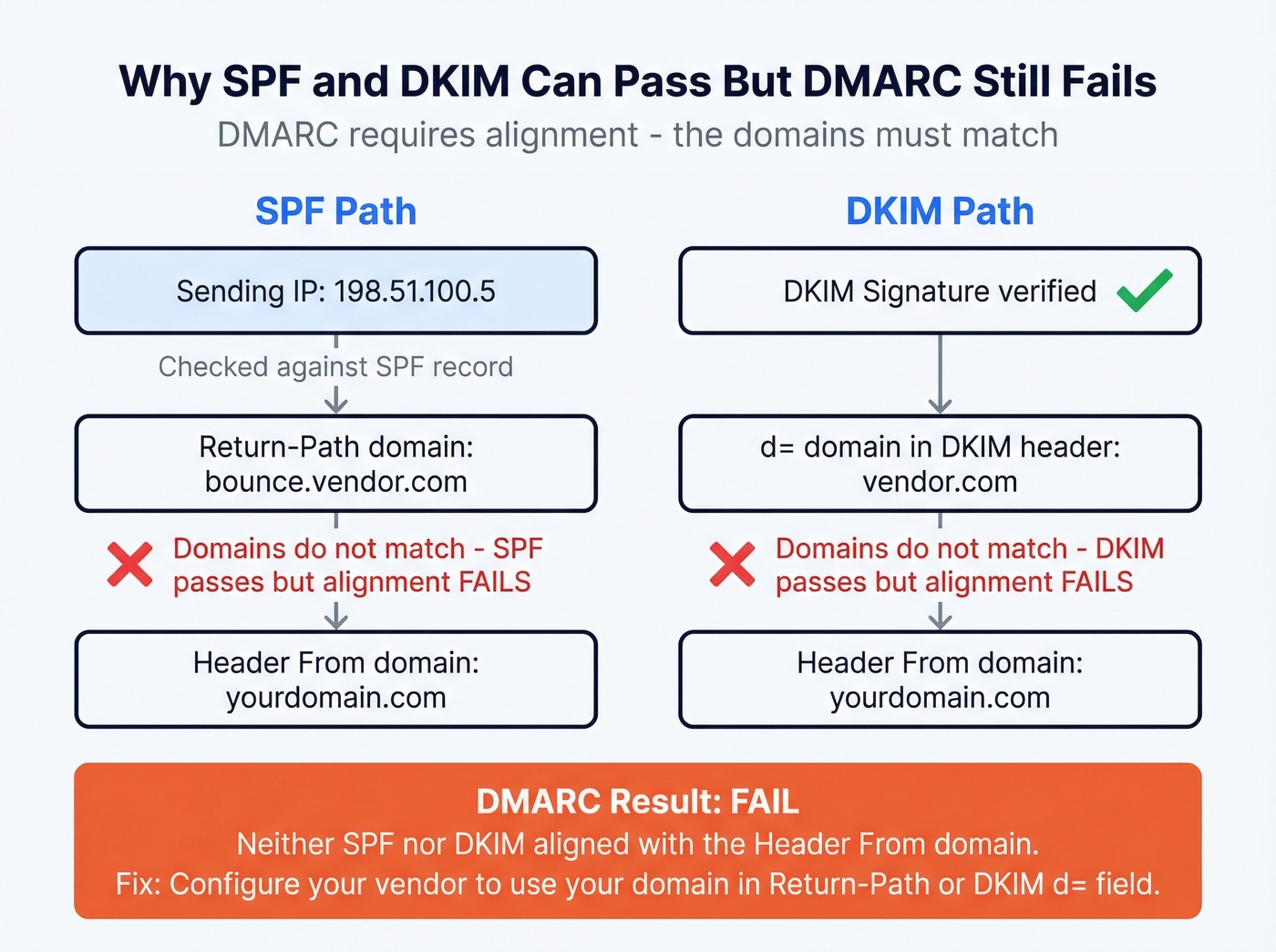 Why SPF and DKIM Can Pass But DMARC Still Fails
DMARC requires alignment - the domains must match

SPF Path

Sending IP: 198.51.100.5

Checked against SPF record

Return-Path domain: bounce.vendor.com

Domains do not match - SPF passes but alignment FAILS

Header From domain: yourdomain.com

DKIM Path

DKIM Signature verified

d= domain in DKIM header: vendor.com

Domains do not match - DKIM passes but alignment FAILS

Header From domain: yourdomain.com

DMARC Result: FAIL
Neither SPF nor DKIM aligned with the Header From domain.
Fix: Configure your vendor to use your domain in Return-Path or DKIM d= field.